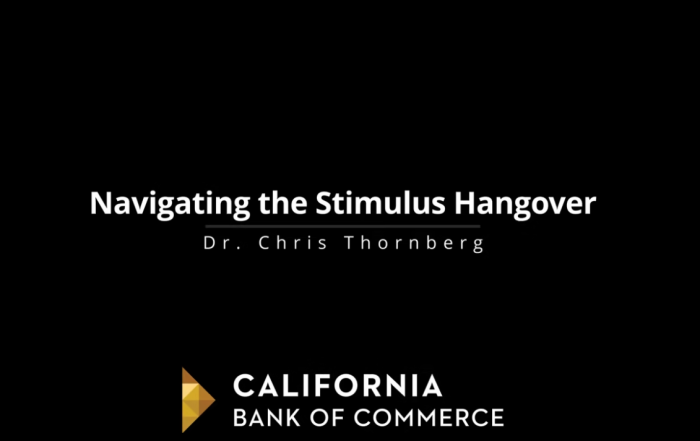 Navigating the Stimulus Hangover

Dr. Chris Thornberg

CALIFORNIA
BANK OF COMMERCE